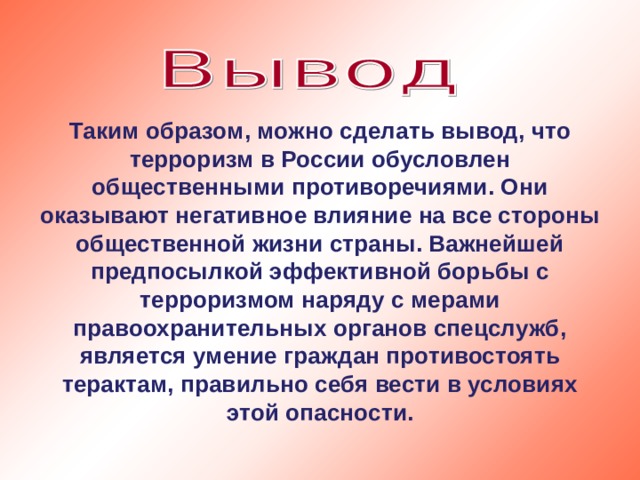 Вывод

Таким образом, можно сделать вывод, что терроризм в России обусловлен общественными противоречиями. Они оказывают негативное влияние на все стороны общественной жизни страны. Важнейшей предпосылкой эффективной борьбы с терроризмом наряду с мерами правоохранительных органов спецслужб, является умение граждан противостоять терактам, правильно себя вести в условиях этой опасности.